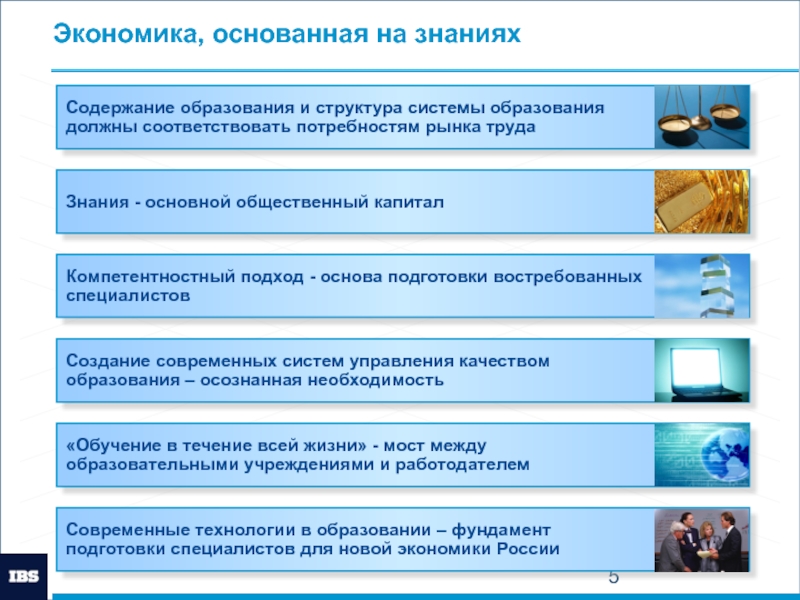 Экономика, основанная на знаниях

Содержание образования и структура системы образования должны соответствовать потребностям рынка труда

Знания - основной общественный капитал

Компетентностный подход - основа подготовки востребованных специалистов

Создание современных систем управления качеством образования – осознанная необходимость

«Обучение в течение всей жизни» - мост между образовательными учреждениями и работодателем

Современные технологии в образовании – фундамент подготовки специалистов для новой экономики России

IBS

5